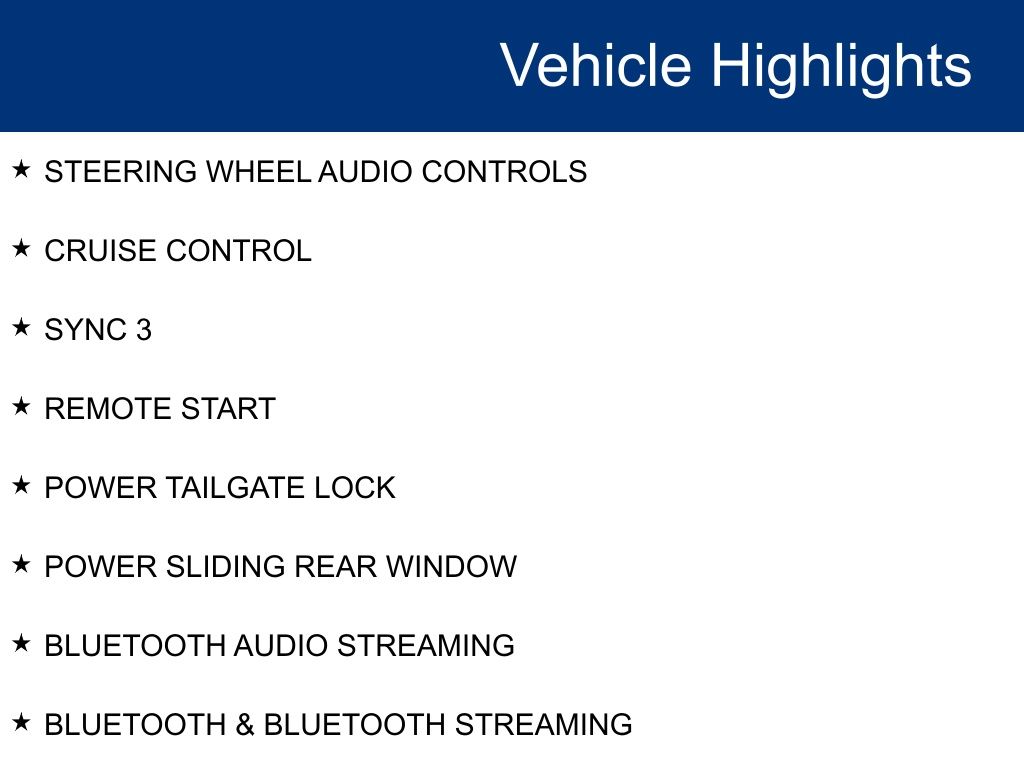 Vehicle Highlights

★ STEERING WHEEL AUDIO CONTROLS

★ CRUISE CONTROL

★ SYNC 3

★ REMOTE START

★ POWER TAILGATE LOCK

★ POWER SLIDING REAR WINDOW

★ BLUETOOTH AUDIO STREAMING

★ BLUETOOTH & BLUETOOTH STREAMING